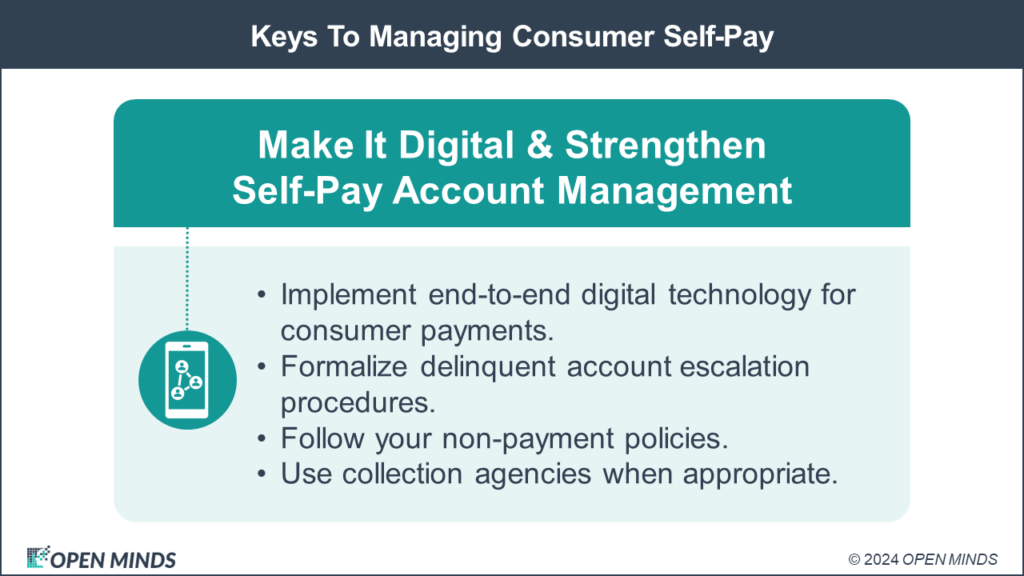 Keys To Managing Consumer Self-Pay

Make It Digital & Strengthen Self-Pay Account Management

• Implement end-to-end digital technology for consumer payments.
• Formalize delinquent account escalation procedures.
• Follow your non-payment policies.
• Use collection agencies when appropriate.

OPEN MINDS

© 2024 OPEN MINDS